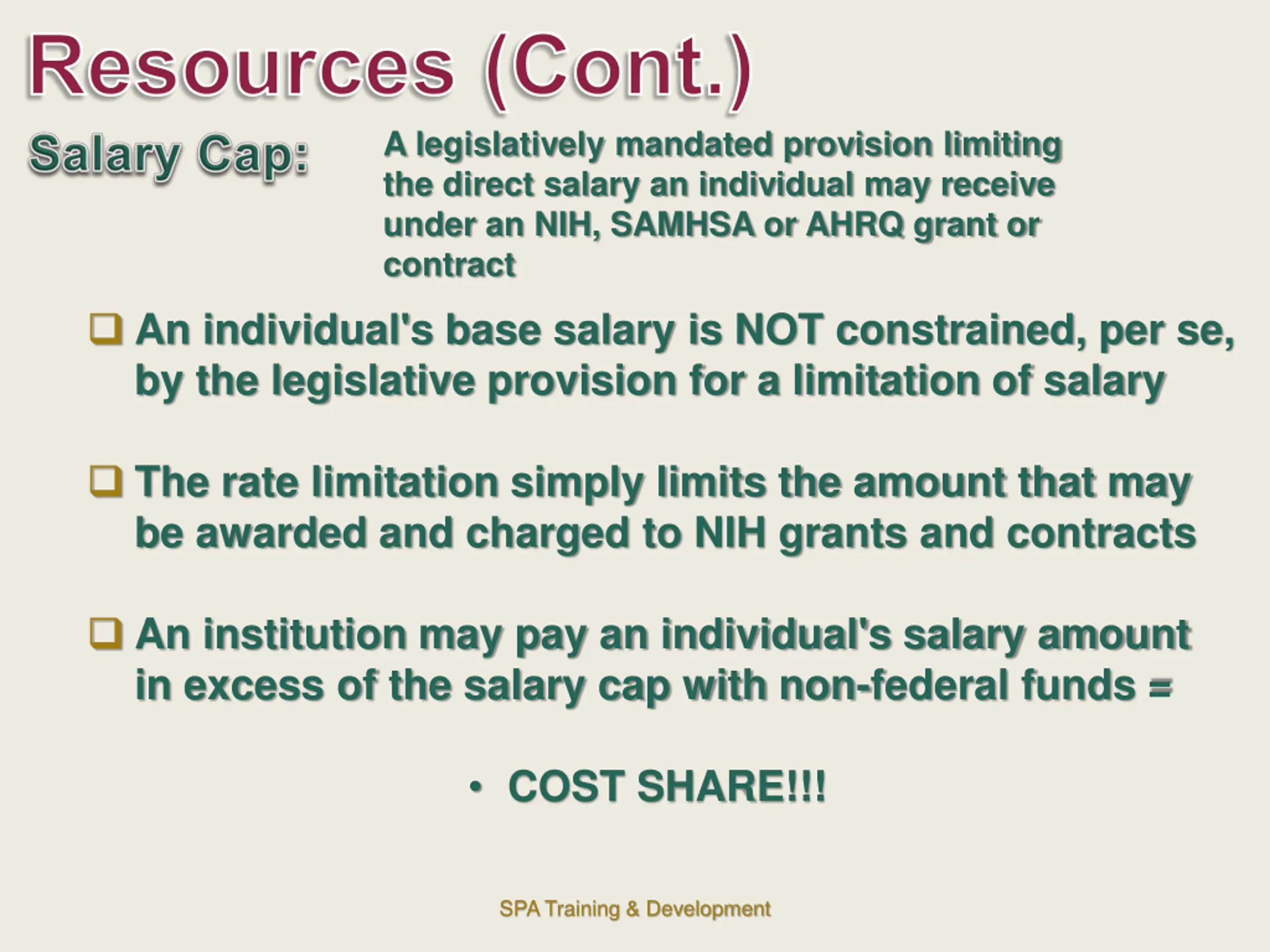 Resources (Cont.)

Salary Cap: A legislatively mandated provision limiting the direct salary an individual may receive under an NIH, SAMHSA or AHRQ grant or contract

❑ An individual's base salary is NOT constrained, per se, by the legislative provision for a limitation of salary

❑ The rate limitation simply limits the amount that may be awarded and charged to NIH grants and contracts

❑ An institution may pay an individual's salary amount in excess of the salary cap with non-federal funds =

• COST SHARE!!!

SPA Training & Development